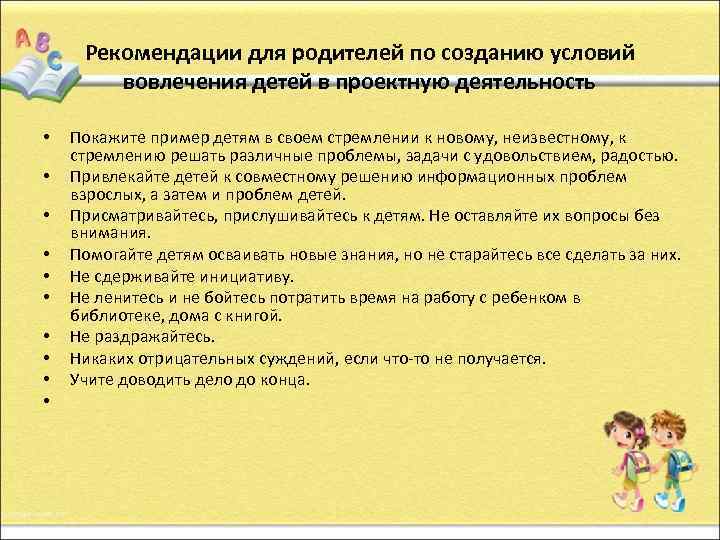 A B C

Рекомендации для родителей по созданию условий вовлечения детей в проектную деятельность

• Покажите пример детям в своем стремлении к новому, неизвестному, к стремлению решать различные проблемы, задачи с удовольствием, радостью.
• Привлекайте детей к совместному решению информационных проблем взрослых, а затем и проблем детей.
• Присматривайтесь, прислушивайтесь к детям. Не оставляйте их вопросы без внимания.
• Помогайте детям осваивать новые знания, но не старайтесь все сделать за них.
• Не сдерживайте инициативу.
• Не ленитесь и не бойтесь потратить время на работу с ребенком в библиотеке, дома с книгой.
• Не раздражайтесь.
• Никаких отрицательных суждений, если что-то не получается.
• Учите доводить дело до конца.
•